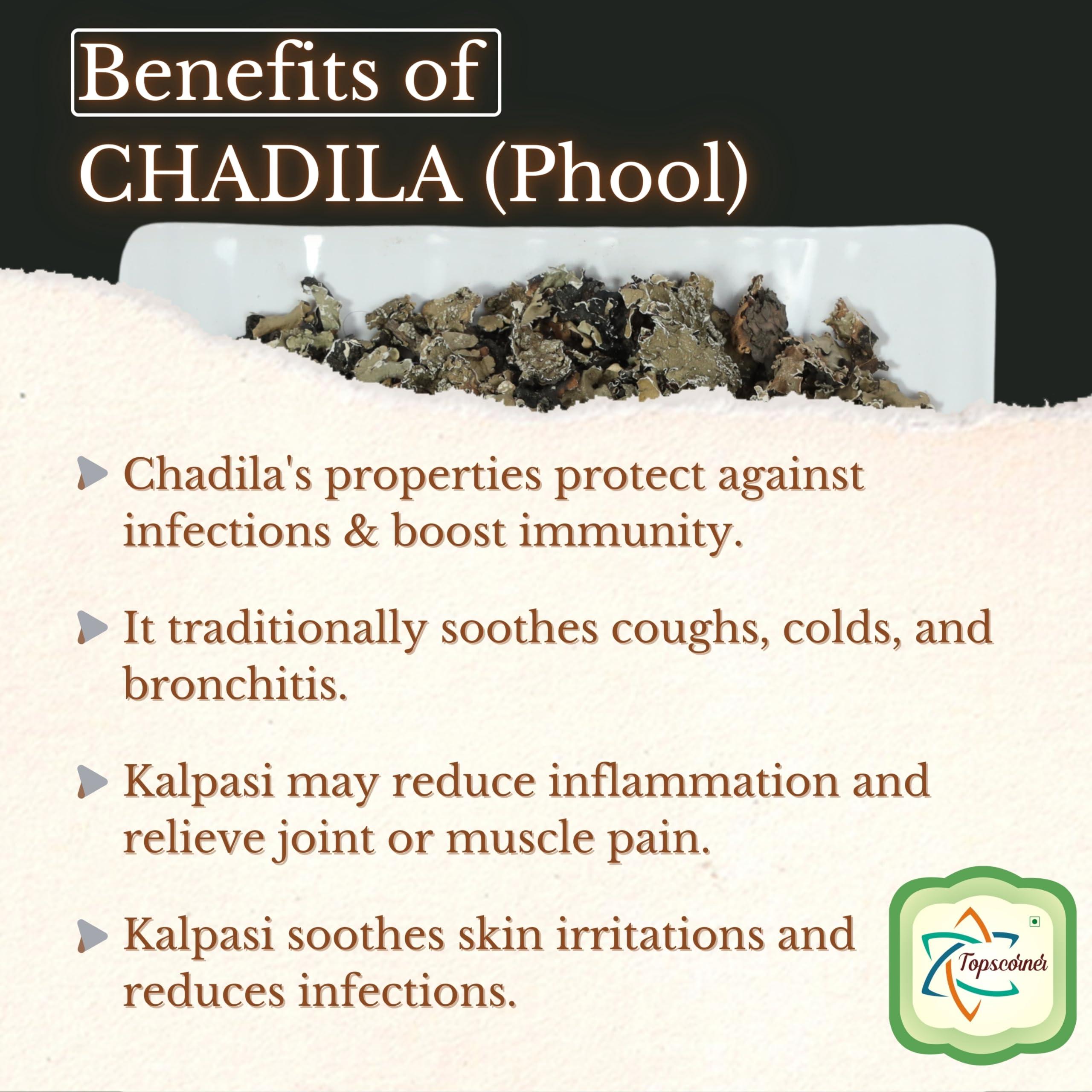 Benefits of
CHADILA (Phool)

Chadila's properties protect against infections & boost immunity.

It traditionally soothes coughs, colds, and bronchitis.

Kalpasi may reduce inflammation and relieve joint or muscle pain.

Kalpasi soothes skin irritations and reduces infections.

Topscorner